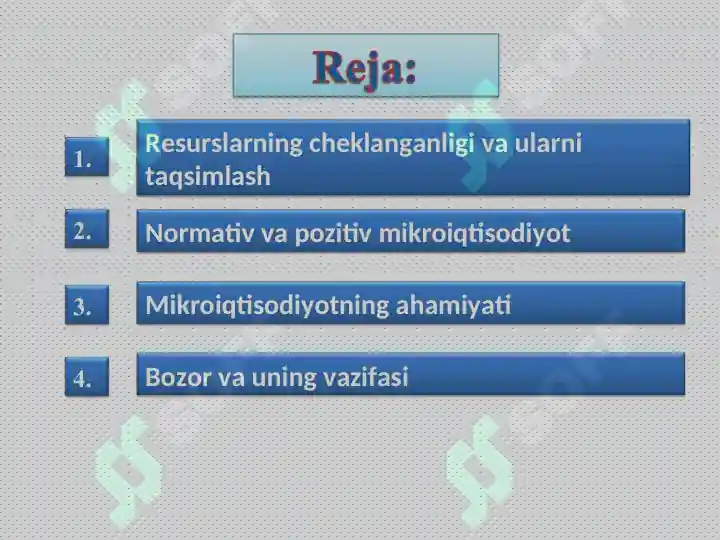 Reja:

1. Resurslarning cheklanganligi va ularni taqsimlash

2. Normativ va pozitiv mikroiqtisodiyot

3. Mikroiqtisodiyotning ahamiyati

4. Bozor va uning vazifasi